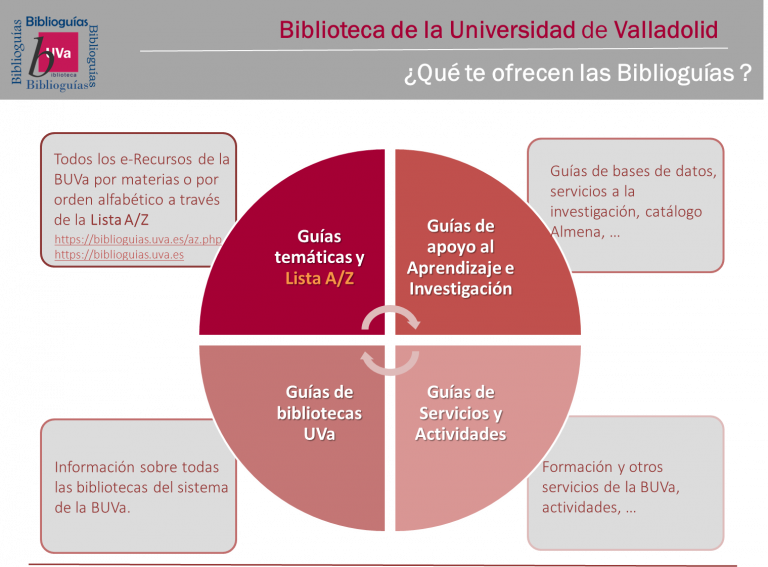 Biblioguías
Biblioguías
Biblioguías
Biblioguías
UVa
b
biblioteca

Biblioteca de la Universidad de Valladolid

¿Qué te ofrecen las Biblioguías ?

Todos los e-Recursos de la BUVa por materias o por orden alfabético a través de la Lista A/Z
https://biblioguias.uva.es/az.php
https://biblioguias.uva.es

Guías temáticas y Lista A/Z

Guías de apoyo al Aprendizaje e Investigación

Guías de bases de datos, servicios a la investigación, catálogo Almena, …

Guías de bibliotecas UVa

Guías de Servicios y Actividades

Información sobre todas las bibliotecas del sistema de la BUVa.

Formación y otros servicios de la BUVa, actividades, …